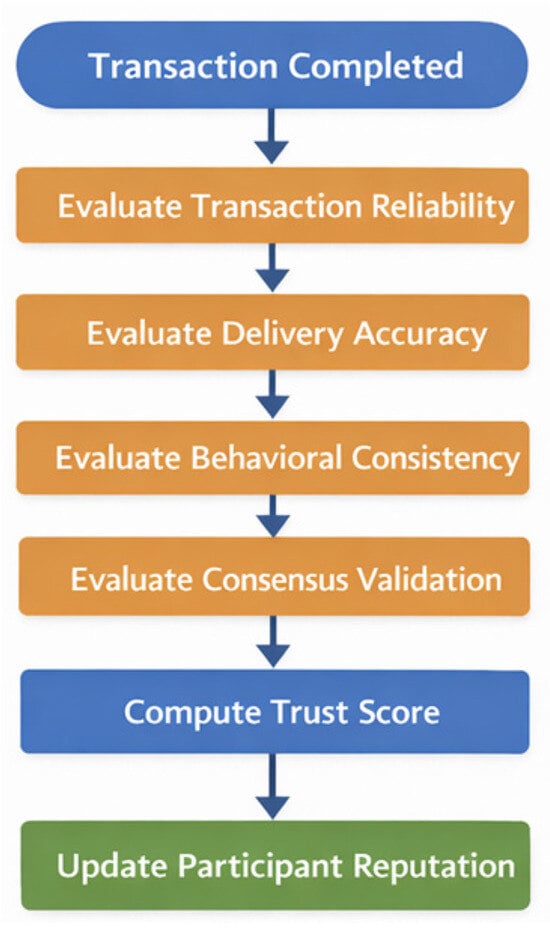 Transaction Completed

Evaluate Transaction Reliability

Evaluate Delivery Accuracy

Evaluate Behavioral Consistency

Evaluate Consensus Validation

Compute Trust Score

Update Participant Reputation